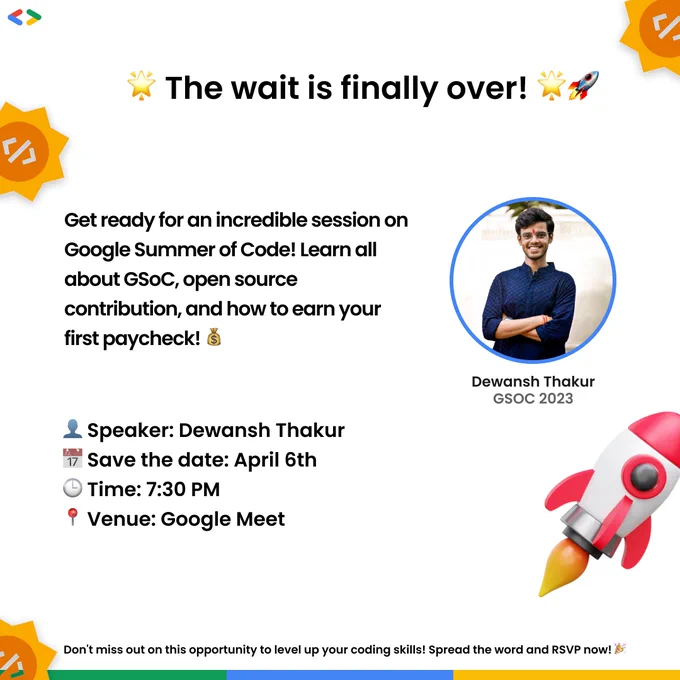 🌟 The wait is finally over! 🌟🚀

Get ready for an incredible session on Google Summer of Code! Learn all about GSoC, open source contribution, and how to earn your first paycheck! 💰

Dewansh Thakur
GSOC 2023

👤 Speaker: Dewansh Thakur
📅 Save the date: April 6th
🕒 Time: 7:30 PM
📍 Venue: Google Meet

Don't miss out on this opportunity to level up your coding skills! Spread the word and RSVP now! 🎉